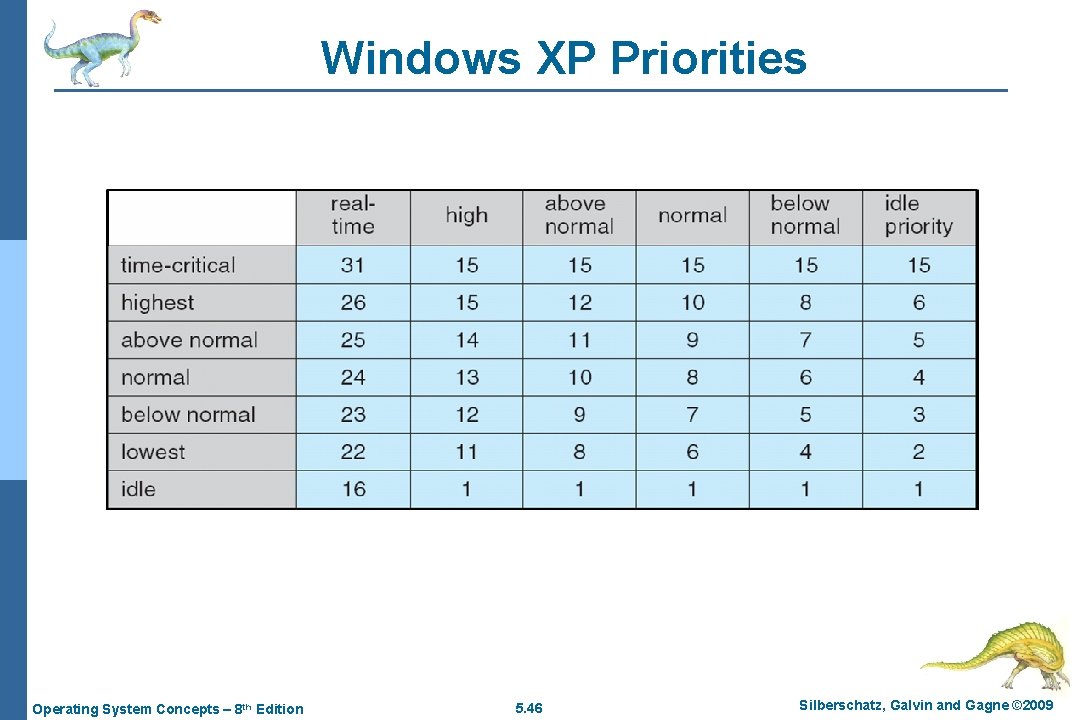 Windows XP Priorities

| | real-time | high | above normal | normal | below normal | idle priority |
|---|---|---|---|---|---|---|
| time-critical | 31 | 15 | 15 | 15 | 15 | 15 |
| highest | 26 | 15 | 12 | 10 | 8 | 6 |
| above normal | 25 | 14 | 11 | 9 | 7 | 5 |
| normal | 24 | 13 | 10 | 8 | 6 | 4 |
| below normal | 23 | 12 | 9 | 7 | 5 | 3 |
| lowest | 22 | 11 | 8 | 6 | 4 | 2 |
| idle | 16 | 1 | 1 | 1 | 1 | 1 |

Operating System Concepts – 8th Edition

5.46

Silberschatz, Galvin and Gagne ©2009